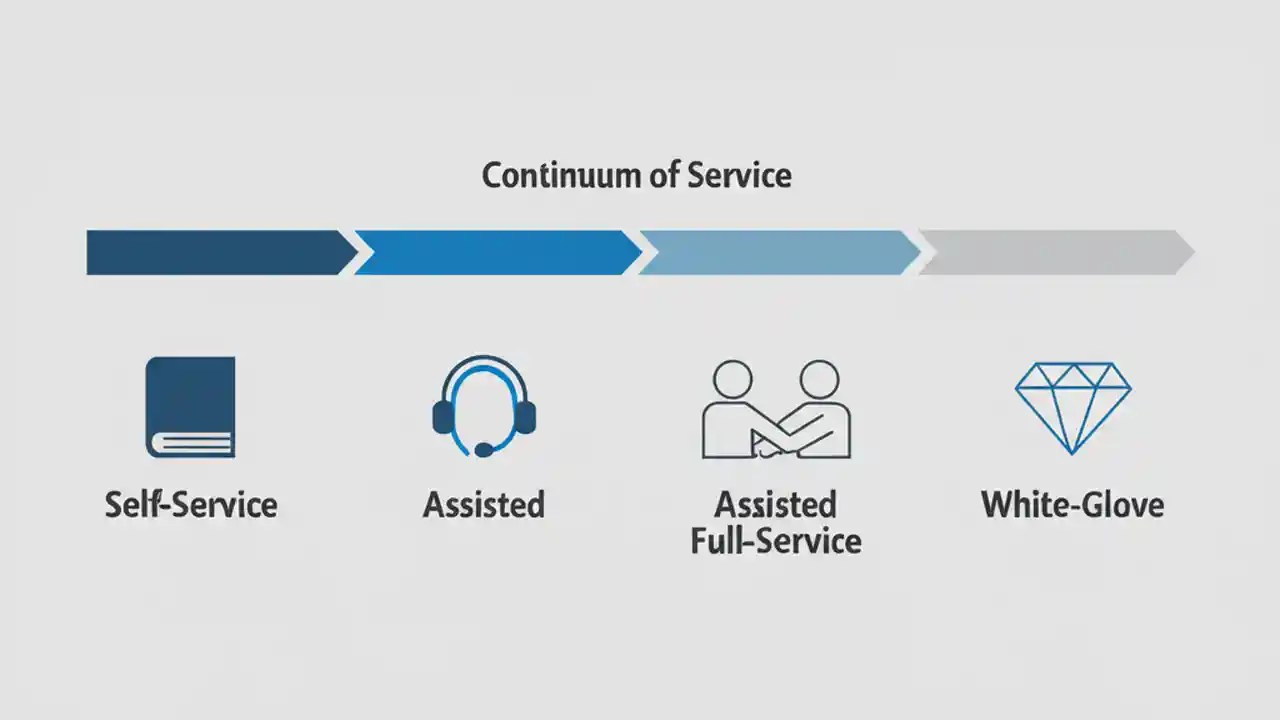 Continuum of Service

Self-Service

Assisted

Assisted Full-Service

White-Glove